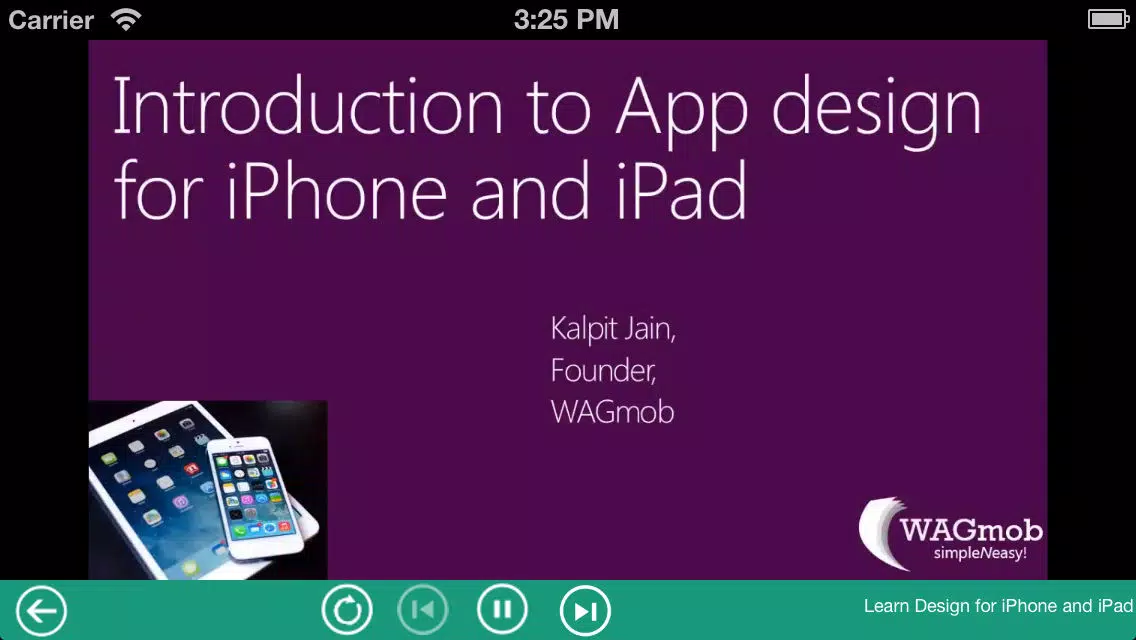 Carrier 3:25 PM

Introduction to App design for iPhone and iPad

Kalpit Jain,
Founder,
WAGmob

WAGmob
simpleNeasy!

Learn Design for iPhone and iPad